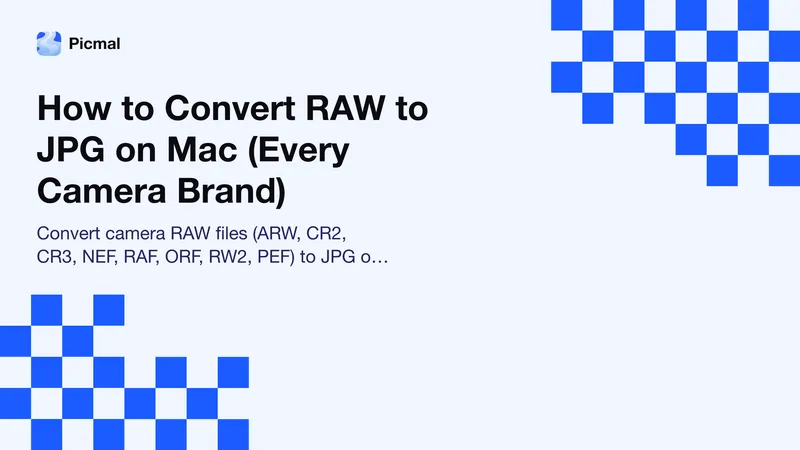 Picmal

How to Convert RAW to JPG on Mac (Every Camera Brand)

Convert camera RAW files (ARW, CR2, CR3, NEF, RAF, ORF, RW2, PEF) to JPG o…